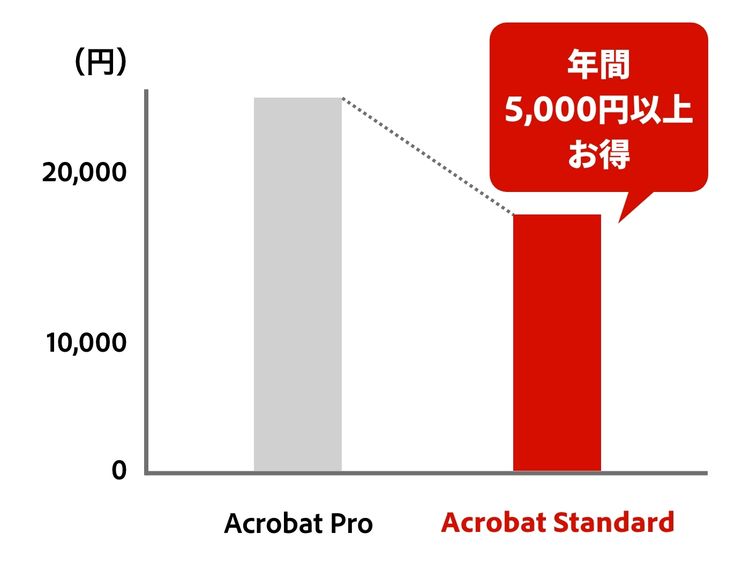 (円)

年間
5,000円以上
お得

20,000

10,000

0

Acrobat Pro

Acrobat Standard